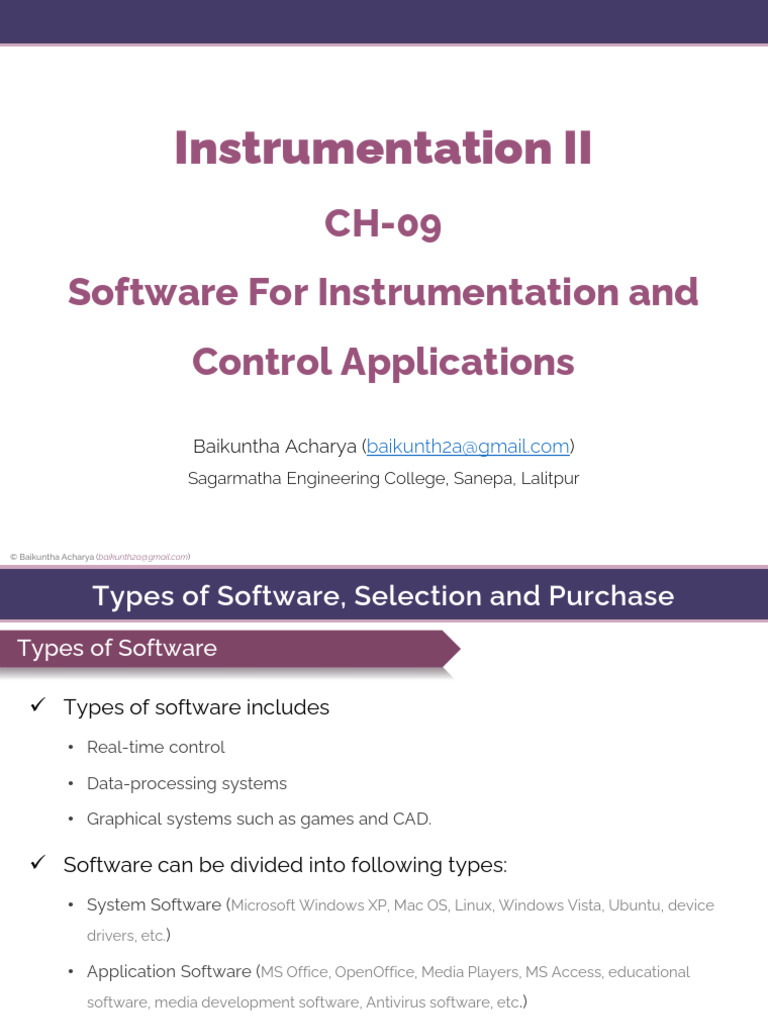 Instrumentation II

CH-09

Software For Instrumentation and Control Applications

Baikuntha Acharya (baikunth2a@gmail.com)

Sagarmatha Engineering College, Sanepa, Lalitpur

© Baikuntha Acharya (baikunth2a@gmail.com)

Types of Software, Selection and Purchase

Types of Software

✓ Types of software includes

• Real-time control

• Data-processing systems

• Graphical systems such as games and CAD.

✓ Software can be divided into following types:

• System Software (Microsoft Windows XP, Mac OS, Linux, Windows Vista, Ubuntu, device drivers, etc.)

• Application Software (MS Office, OpenOffice, Media Players, MS Access, educational software, media development software, Antivirus software, etc.)